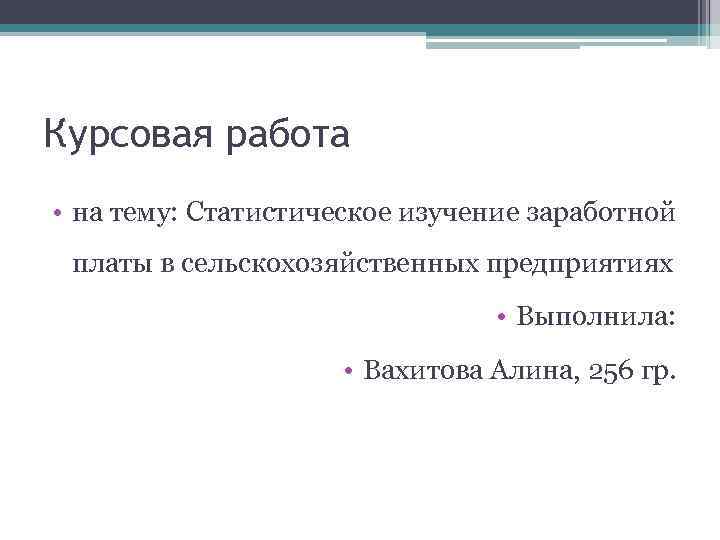 Курсовая работа

• на тему: Статистическое изучение заработной платы в сельскохозяйственных предприятиях

• Выполнила:

• Вахитова Алина, 256 гр.